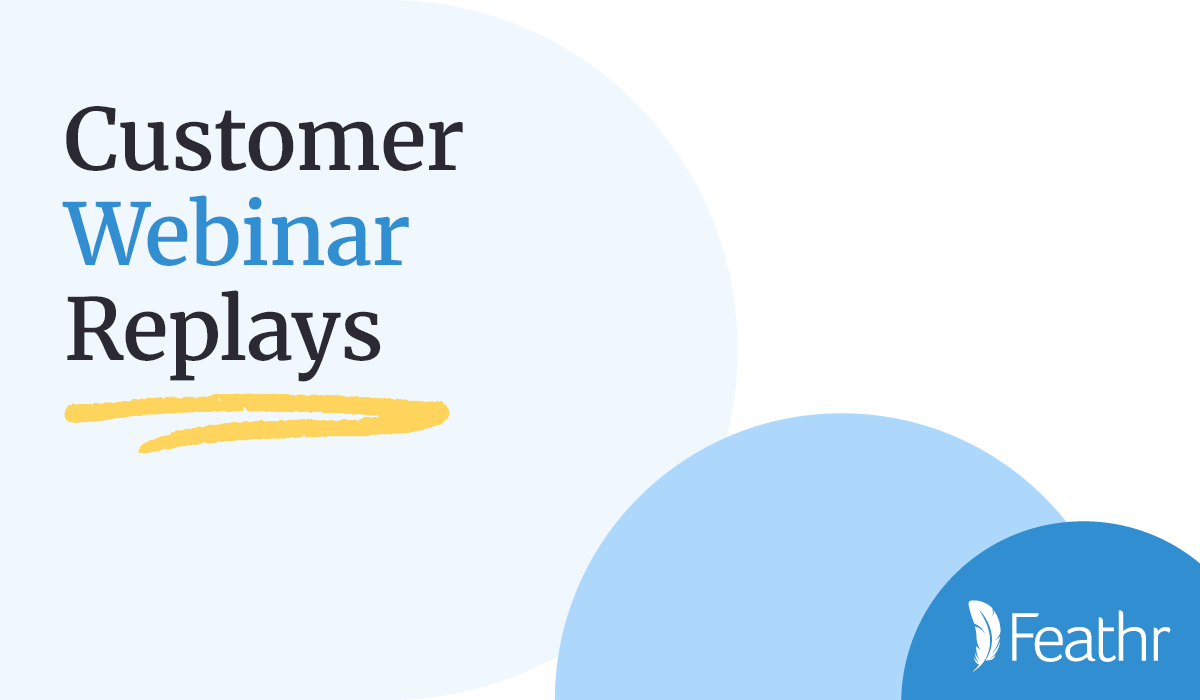 Customer
Webinar
Replays

Feathr